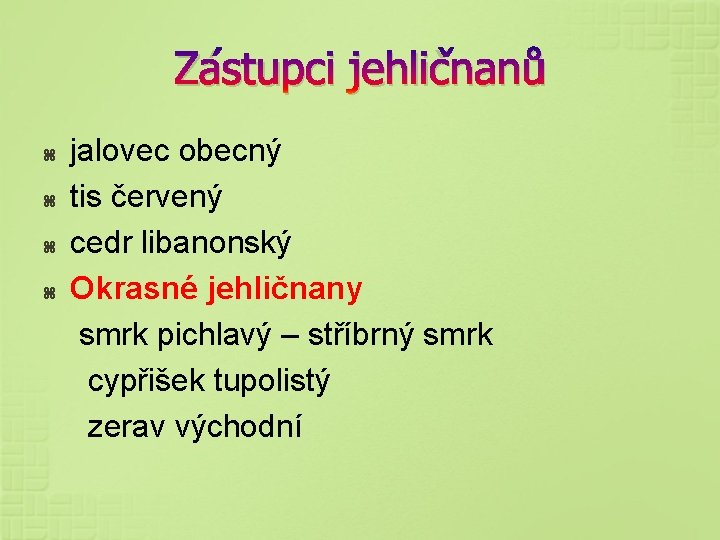 Zástupci jehličnanů

jalovec obecný
tis červený
cedr libanonský
Okrasné jehličnany
smrk pichlavý – stříbrný smrk
cypřišek tupolistý
zerav východní